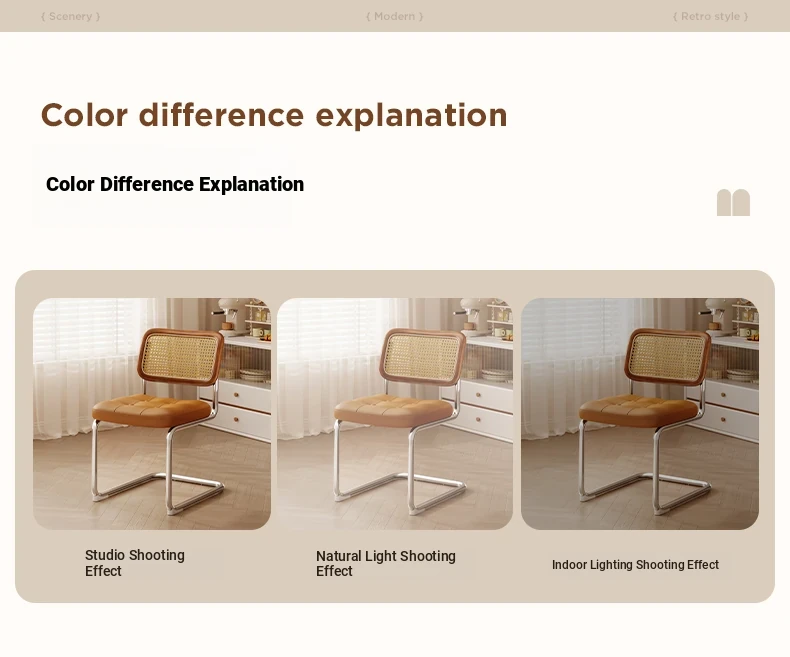 { Scenery } { Modern } { Retro style }

Color difference explanation

Color Difference Explanation

Studio Shooting Effect

Natural Light Shooting Effect

Indoor Lighting Shooting Effect